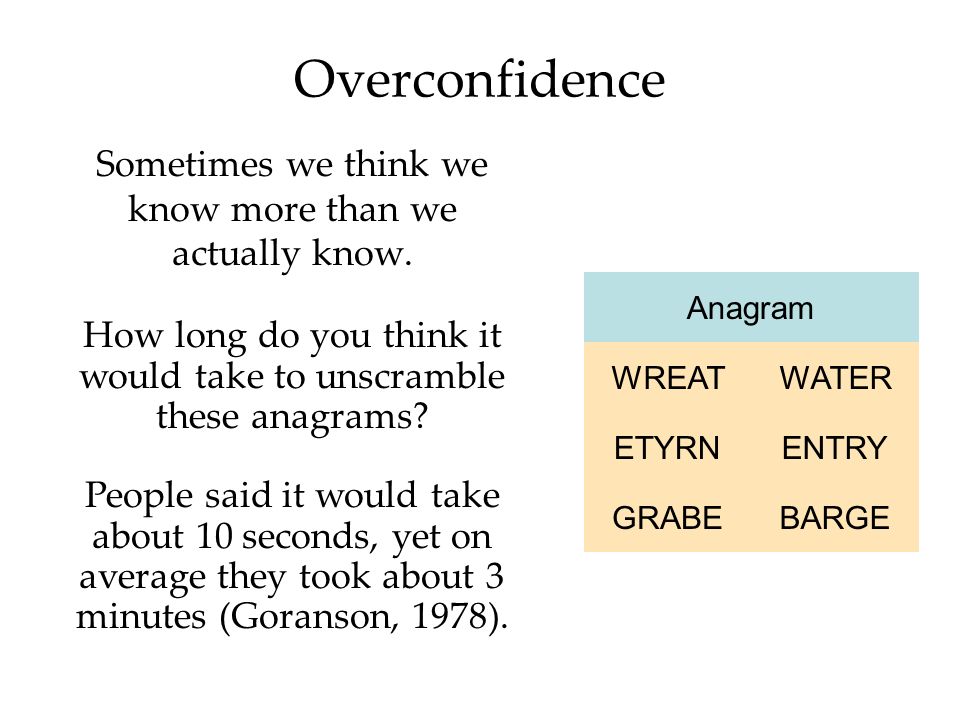 Overconfidence

Sometimes we think we know more than we actually know.

How long do you think it would take to unscramble these anagrams?

People said it would take about 10 seconds, yet on average they took about 3 minutes (Goranson, 1978).

| Anagram | |
|---|---|
| WREAT | WATER |
| ETYRN | ENTRY |
| GRABE | BARGE |